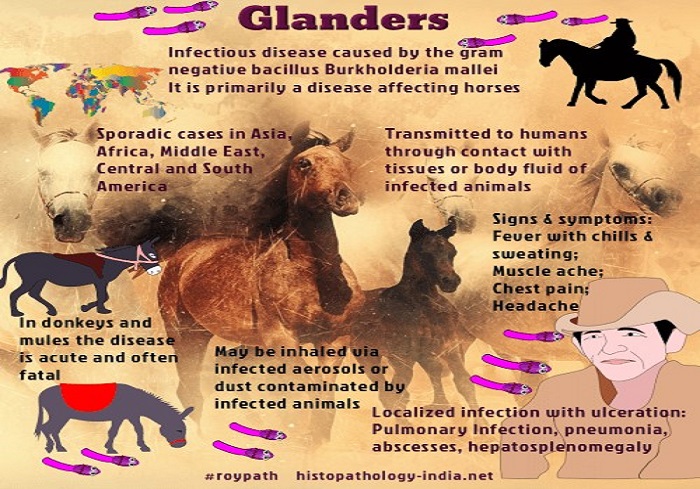 Glanders

Infectious disease caused by the gram negative bacillus Burkholderia mallei
It is primarily a disease affecting horses

Sporadic cases in Asia, Africa, Middle East, Central and South America

Transmitted to humans through contact with tissues or body fluid of infected animals

Signs & symptoms:
Fever with chills & sweating;
Muscle ache;
Chest pain;
Headache

In donkeys and mules the disease is acute and often fatal

May be inhaled via infected aerosols or dust contaminated by infected animals

Localized infection with ulceration:
Pulmonary Infection, pneumonia, abscesses, hepatosplenomegaly

#roypath histopathology-india.net